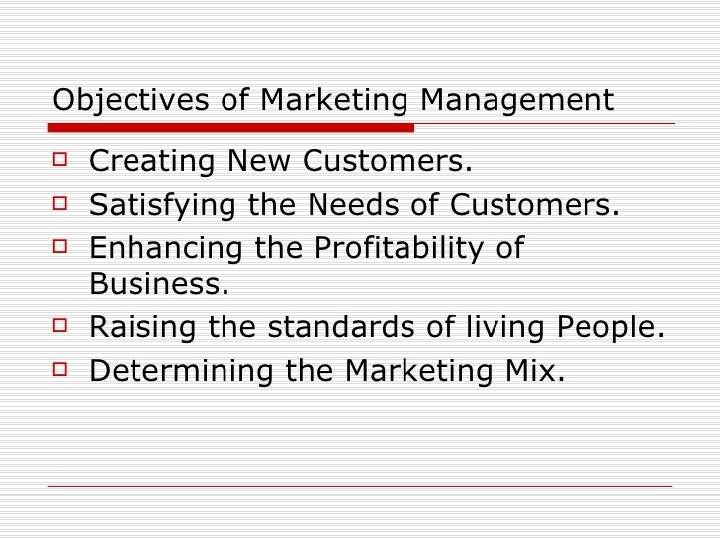 Objectives of Marketing Management

- Creating New Customers.
- Satisfying the Needs of Customers.
- Enhancing the Profitability of Business.
- Raising the standards of living People.
- Determining the Marketing Mix.